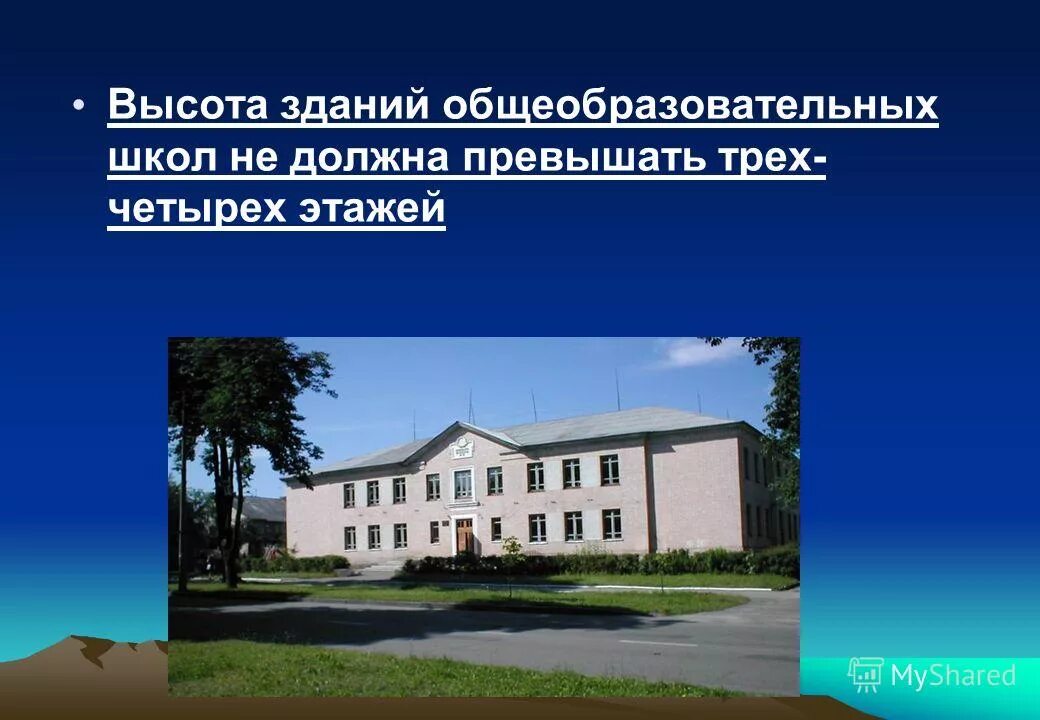 • Высота зданий общеобразовательных школ не должна превышать трех-четырех этажей

MyShared